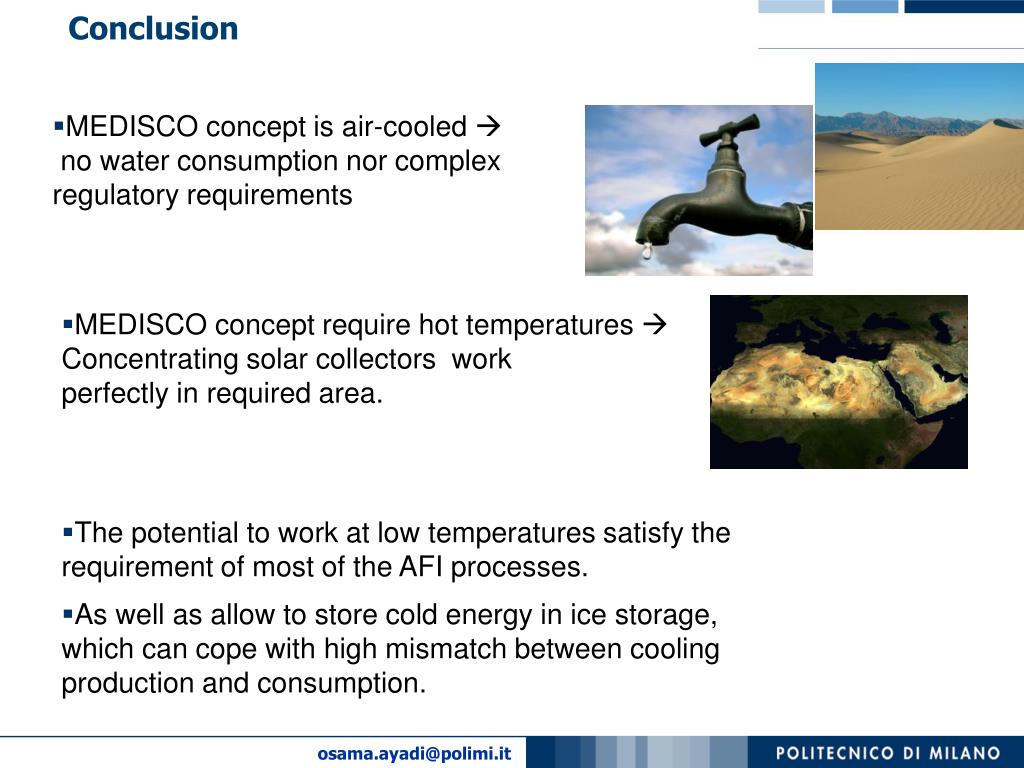 Conclusion

▪MEDISCO concept is air-cooled → no water consumption nor complex regulatory requirements

▪MEDISCO concept require hot temperatures → Concentrating solar collectors work perfectly in required area.

▪The potential to work at low temperatures satisfy the requirement of most of the AFI processes.

▪As well as allow to store cold energy in ice storage, which can cope with high mismatch between cooling production and consumption.

osama.ayadi@polimi.it

POLITECNICO DI MILANO